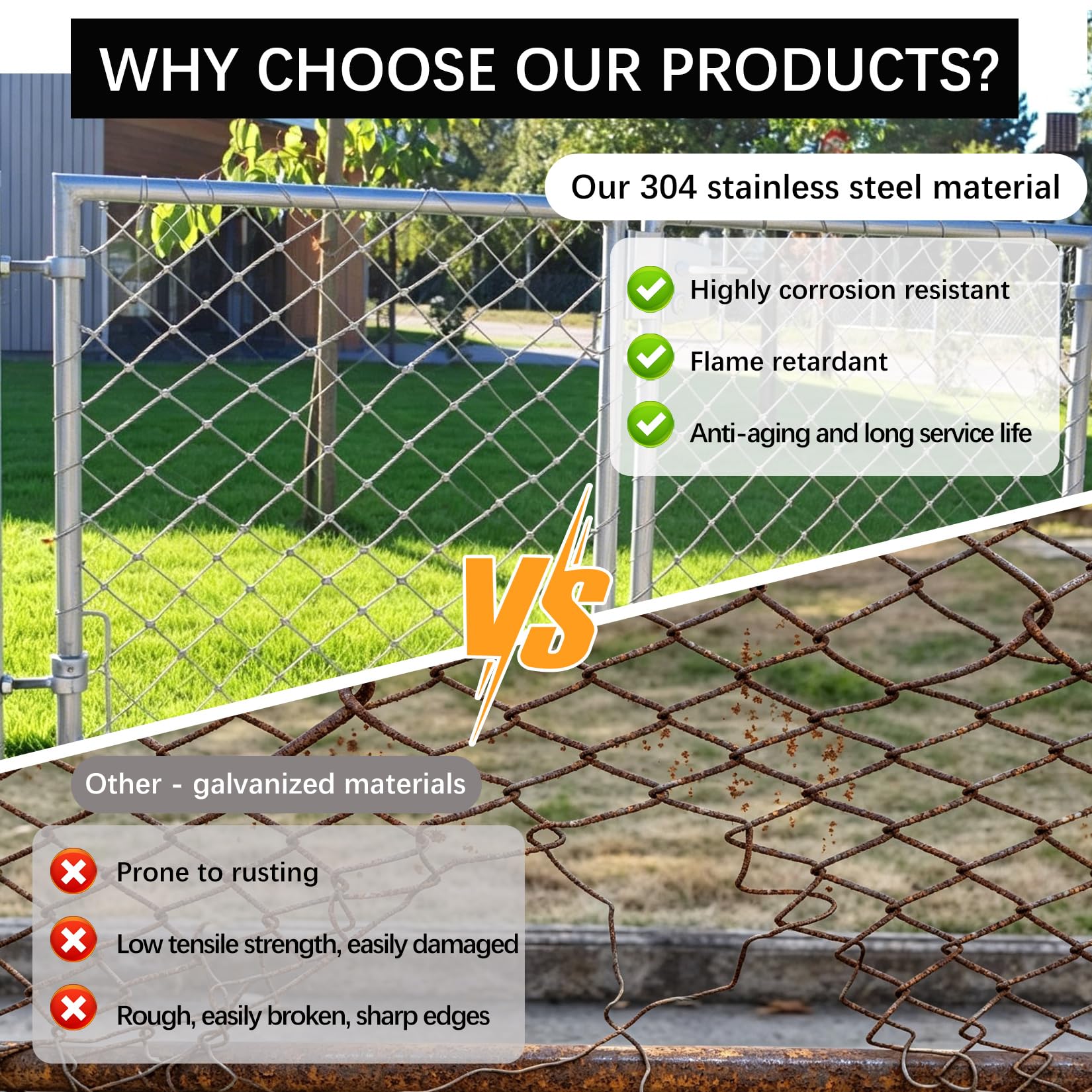 WHY CHOOSE OUR PRODUCTS?

Our 304 stainless steel material

Highly corrosion resistant

Flame retardant

Anti-aging and long service life

VS

Other - galvanized materials

Prone to rusting

Low tensile strength, easily damaged

Rough, easily broken, sharp edges